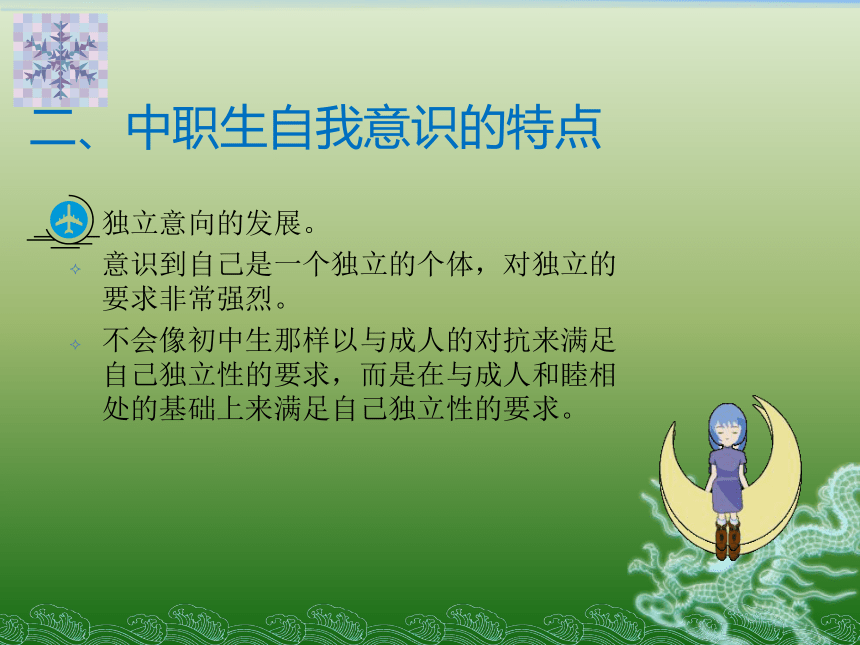 二、中职生自我意识的特点

独立意向的发展。

意识到自己是一个独立的个体，对独立的要求非常强烈。

不会像初中生那样以与成人的对抗来满足自己独立性的要求，而是在与成人和睦相处的基础上来满足自己独立性的要求。